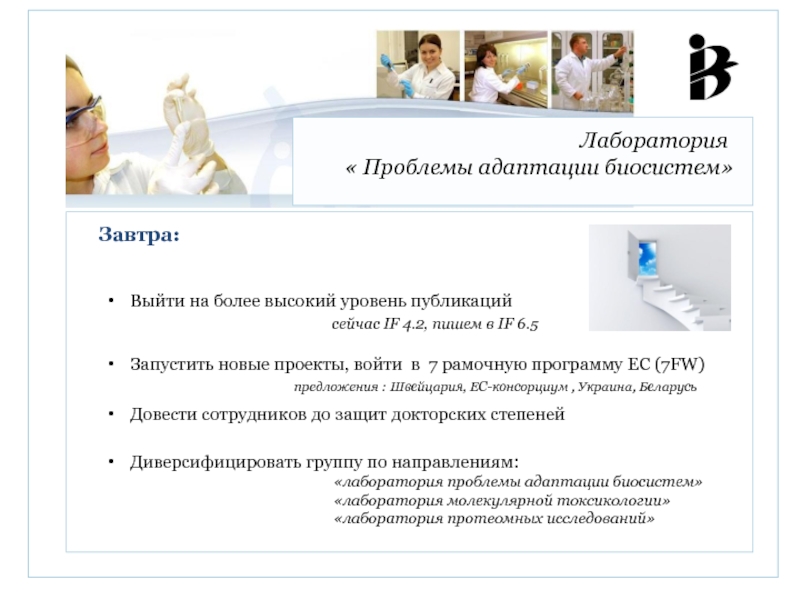 Лаборатория
« Проблемы адаптации биосистем»

Завтра:

• Выйти на более высокий уровень публикаций
сейчас IF 4.2, пишем в IF 6.5

• Запустить новые проекты, войти в 7 рамочную программу ЕС (7FW)
предложения : Швейцария, ЕС-консорциум , Украина, Беларусь

• Довести сотрудников до защит докторских степеней

• Диверсифицировать группу по направлениям:
«лаборатория проблемы адаптации биосистем»
«лаборатория молекулярной токсикологии»
«лаборатория протеомных исследований»